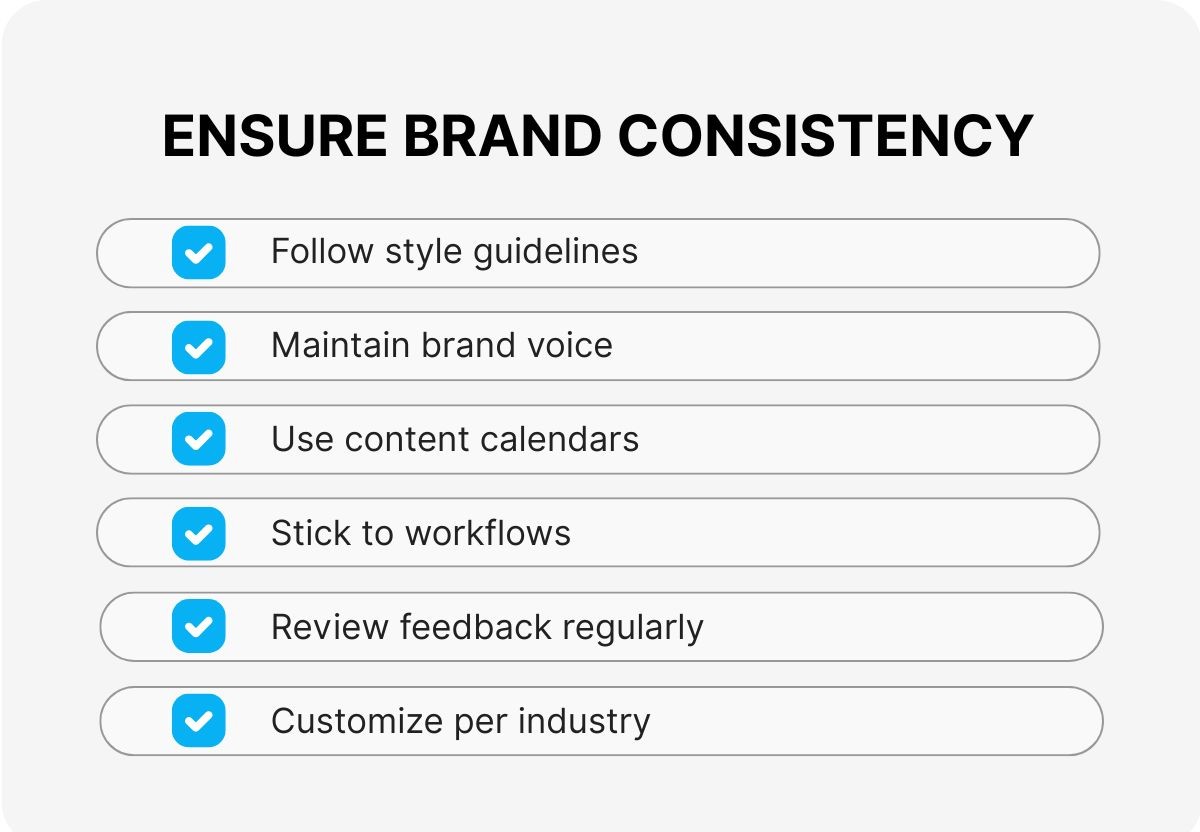 ENSURE BRAND CONSISTENCY

Follow style guidelines

Maintain brand voice

Use content calendars

Stick to workflows

Review feedback regularly

Customize per industry